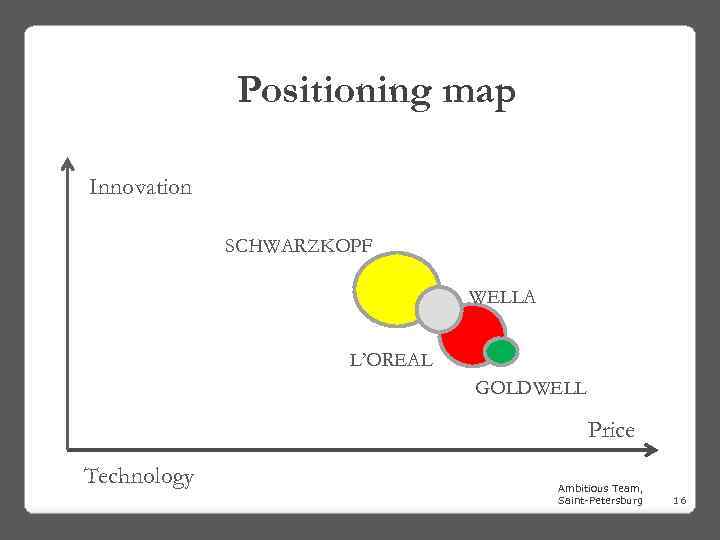 Positioning map

Innovation

SCHWARZKOPF

WELLA

L'OREAL

GOLDWELL

Price

Technology

Ambitious Team, Saint-Petersburg

16